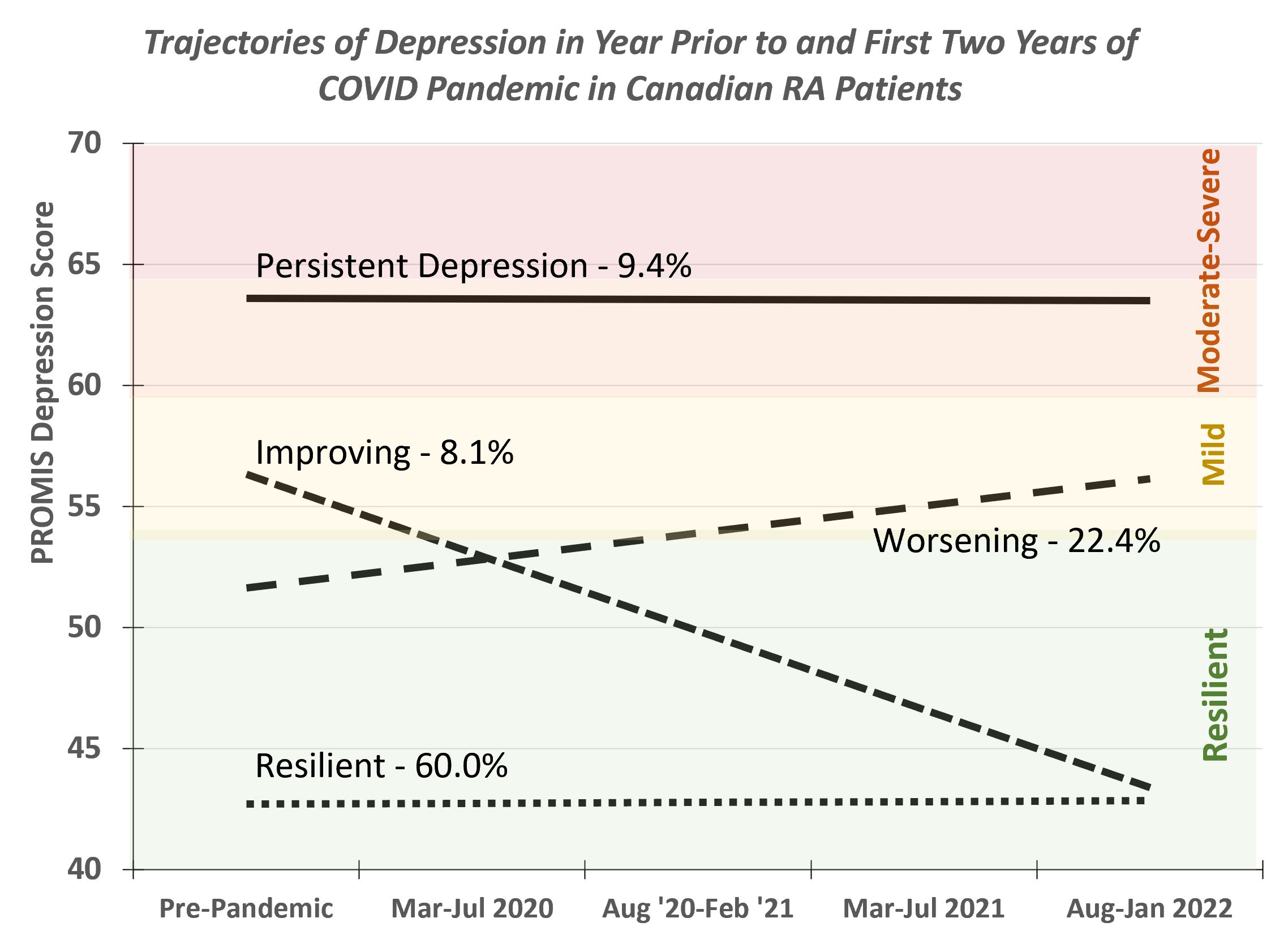 Trajectories of Depression in Year Prior to and First Two Years of COVID Pandemic in Canadian RA Patients

PROMIS Depression Score

70
65
60
55
50
45
40

Persistent Depression - 9.4%
Improving - 8.1%
Worsening - 22.4%
Resilient - 60.0%

Moderate-Severe
Mild
Resilient

Pre-Pandemic
Mar-Jul 2020
Aug '20-Feb '21
Mar-Jul 2021
Aug-Jan 2022